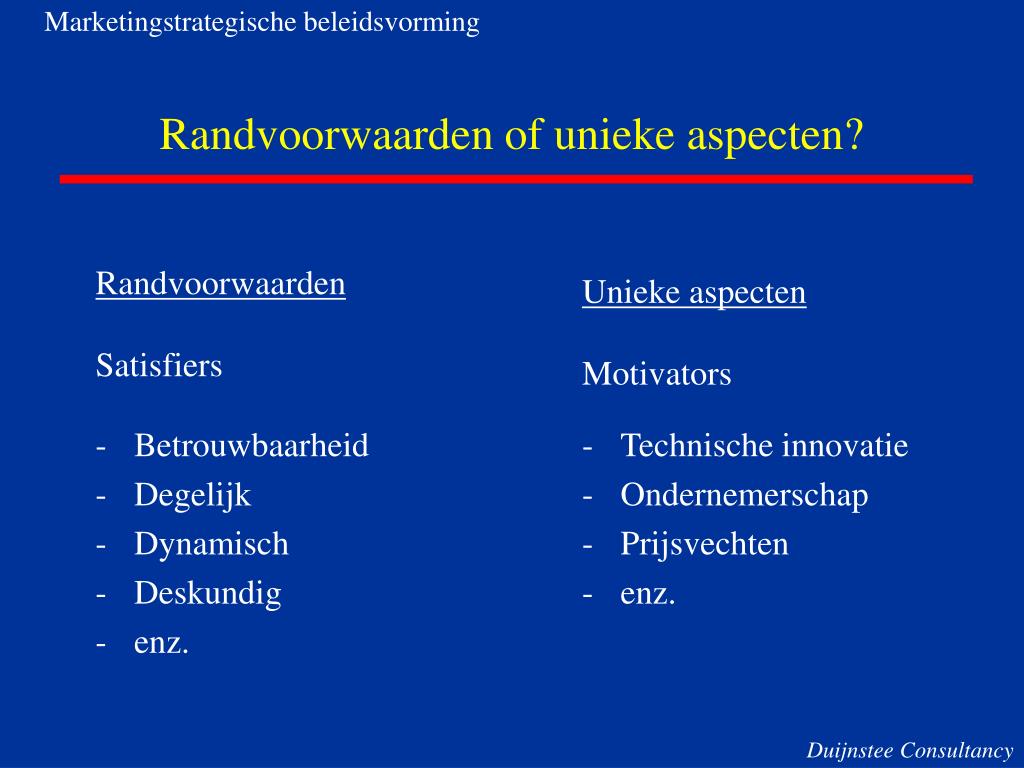 Marketingstrategische beleidsvorming

Randvoorwaarden of unieke aspecten?

Randvoorwaarden

Satisfiers

- Betrouwbaarheid
- Degelijk
- Dynamisch
- Deskundig
- enz.

Unieke aspecten

Motivators

- Technische innovatie
- Ondernemerschap
- Prijsvechten
- enz.

Duijnstee Consultancy